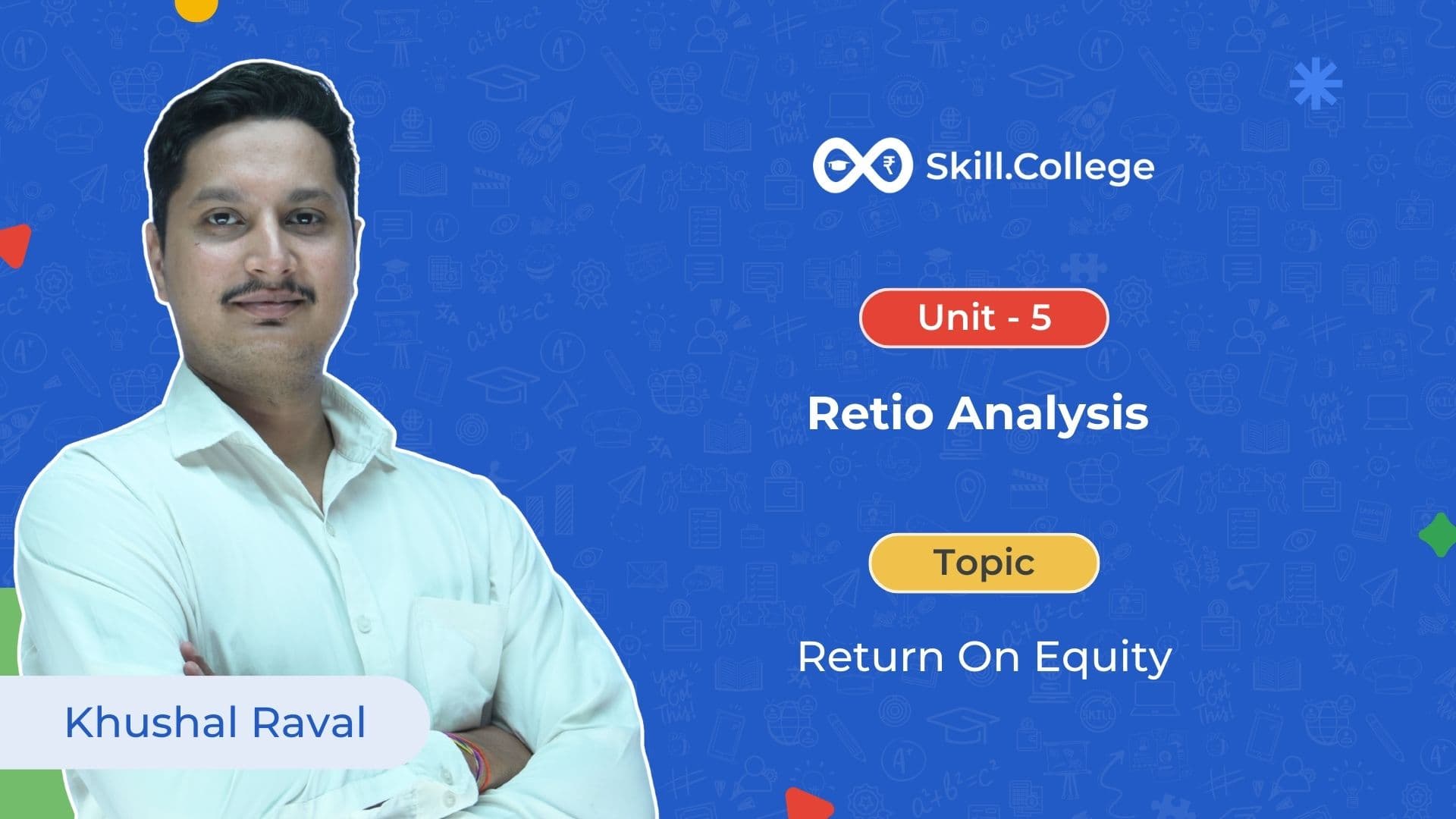 Skill.College

Unit - 5

Retio Analysis

Topic

Return On Equity

Khushal Raval